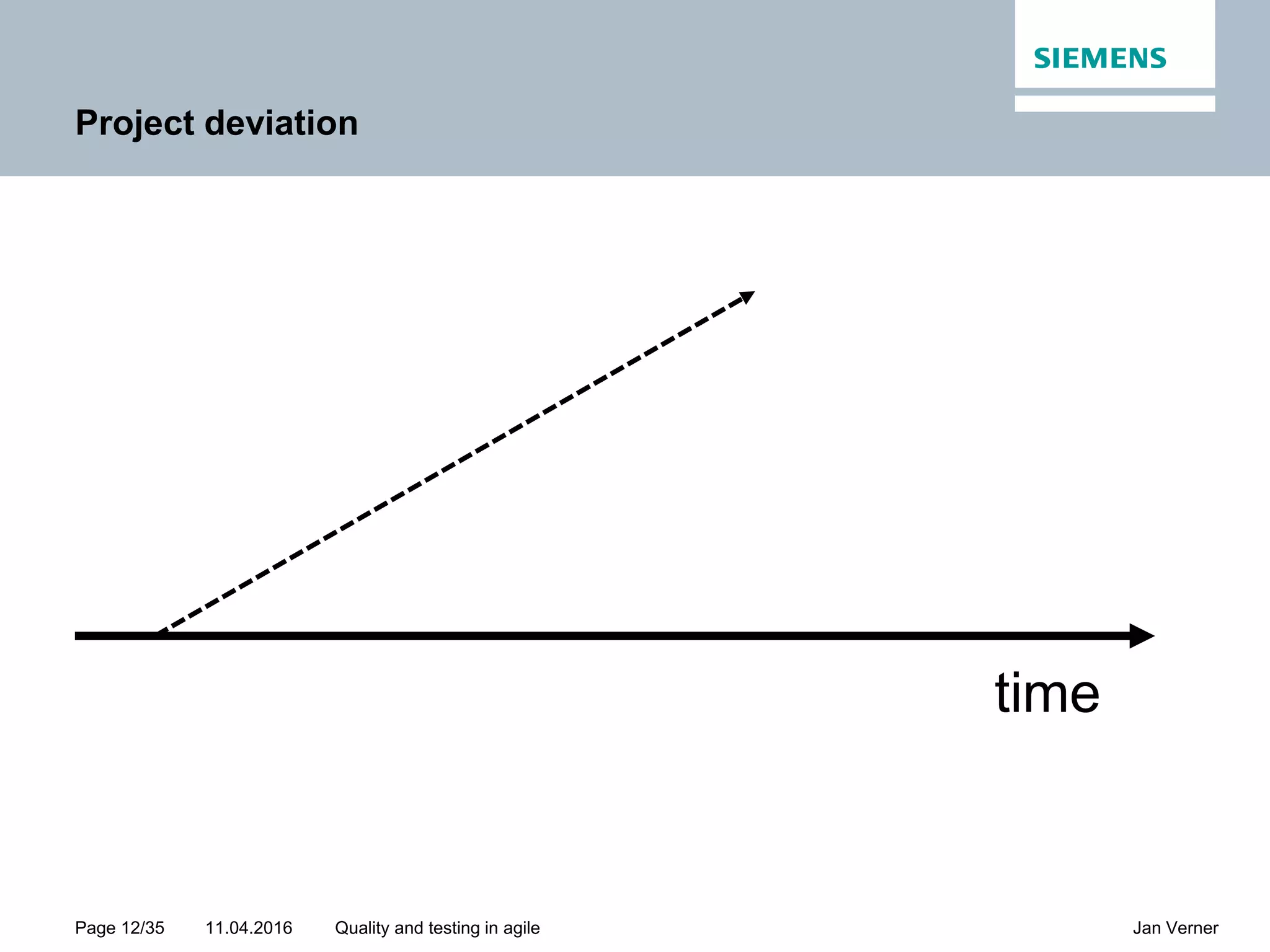 SIEMENS

Project deviation

time

Page 12/35 11.04.2016 Quality and testing in agile Jan Verner